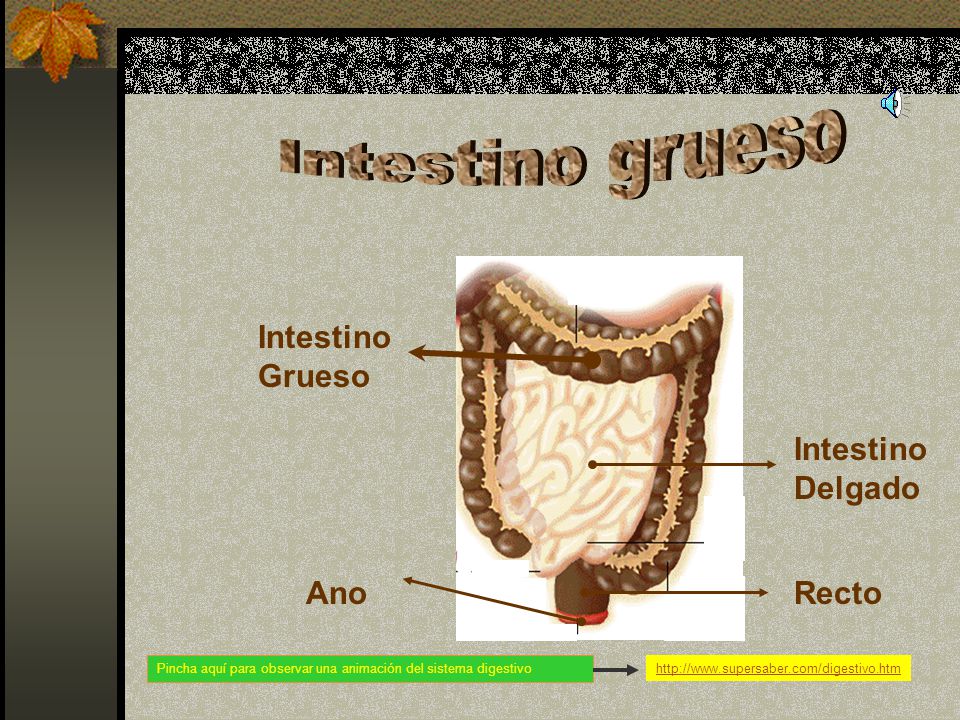 Intestino grueso

Intestino Grueso

Intestino Delgado

Ano

Recto

Pincha aquí para observar una animación del sistema digestivo

http://www.supersaber.com/digestivo.htm